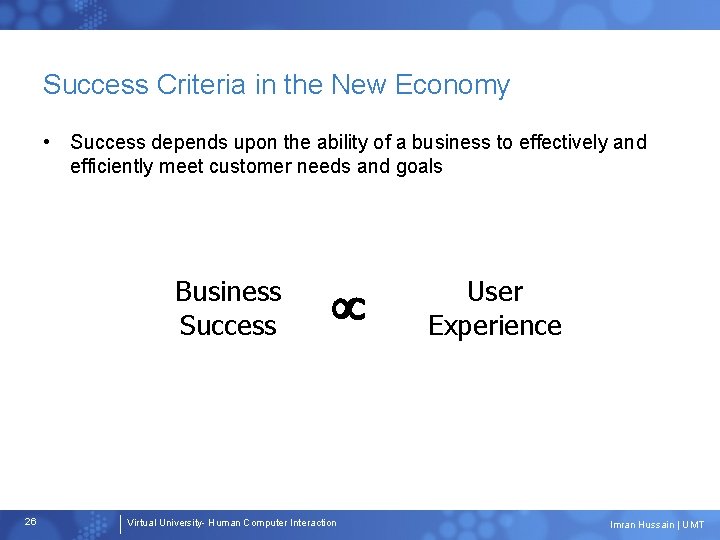 Success Criteria in the New Economy

• Success depends upon the ability of a business to effectively and efficiently meet customer needs and goals

Business Success $\propto$ User Experience

26

Virtual University- Human Computer Interaction

Imran Hussain | UMT